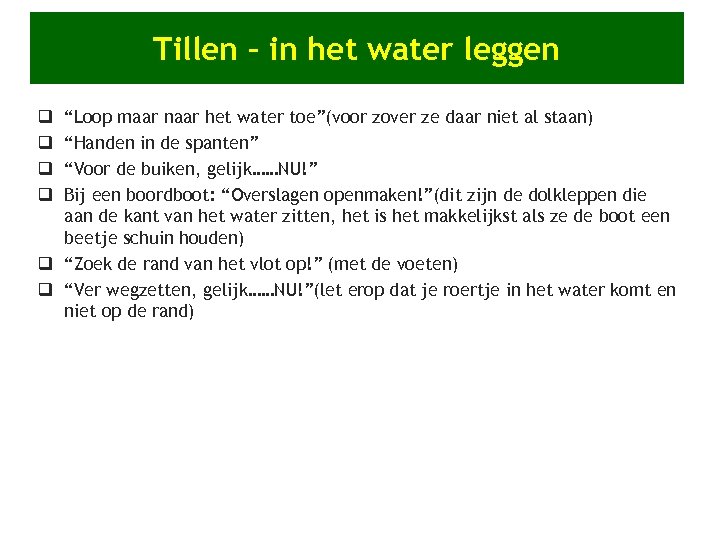 Tillen – in het water leggen

❑ “Loop maar naar het water toe”(voor zover ze daar niet al staan)
❑ “Handen in de spanten”
❑ “Voor de buiken, gelijk……NU!”
❑ Bij een boordboot: “Overslagen openmaken!”(dit zijn de dolkleppen die aan de kant van het water zitten, het is het makkelijkst als ze de boot een beetje schuin houden)
❑ “Zoek de rand van het vlot op!” (met de voeten)
❑ “Ver wegzetten, gelijk……NU!”(let erop dat je roertje in het water komt en niet op de rand)